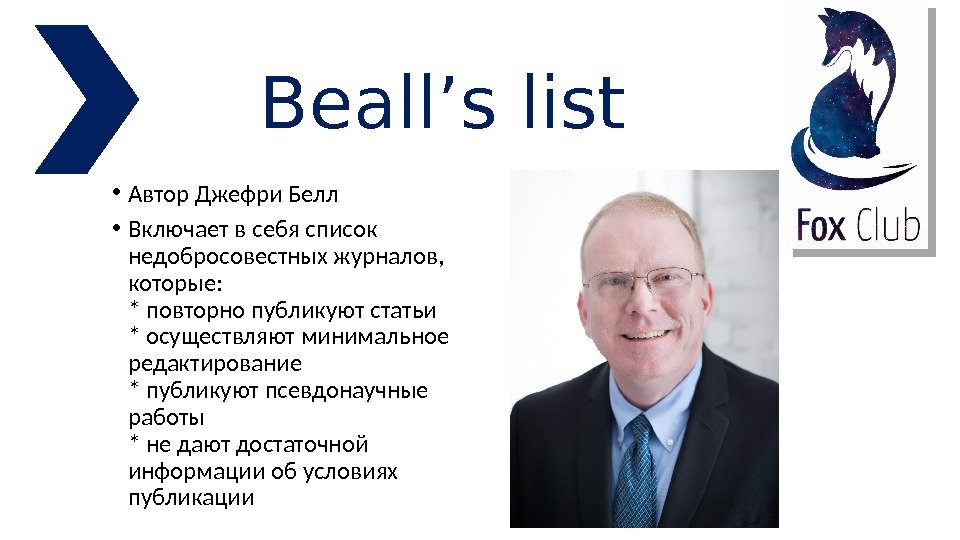 Beall’s list

Fox Club

• Автор Джефри Белл

• Включает в себя список недобросовестных журналов, которые:
* повторно публикуют статьи
* осуществляют минимальное редактирование
* публикуют псевдонаучные работы
* не дают достаточной информации об условиях публикации